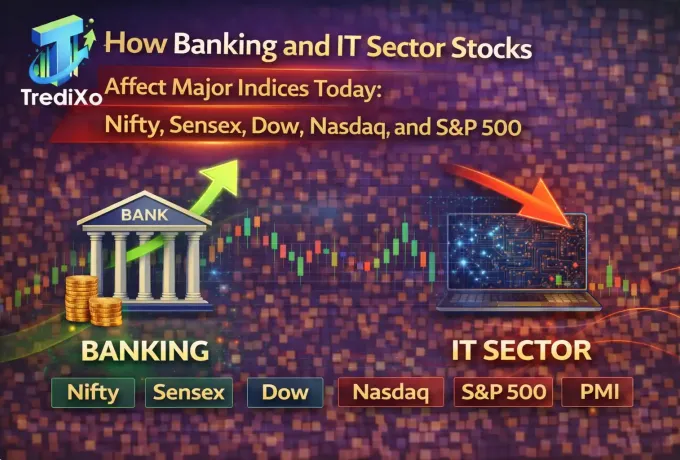 TrediXo

How Banking and IT Sector Stocks Affect Major Indices Today: Nifty, Sensex, Dow, Nasdaq, and S&P 500

BANK

BANKING

IT SECTOR

Nifty
Sensex
Dow
Nasdaq
S&P 500
PMI